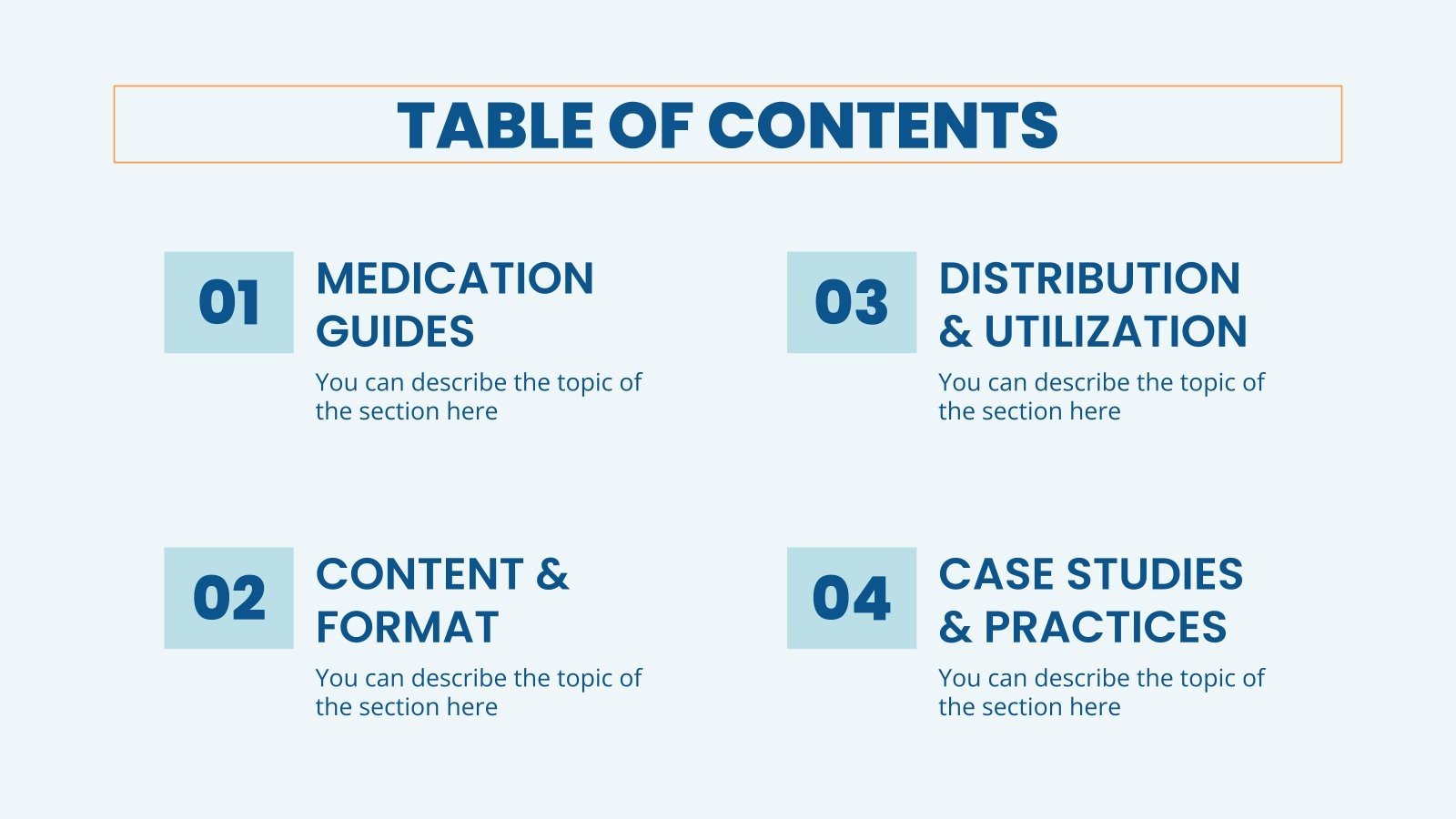 TABLE OF CONTENTS

01
MEDICATION GUIDES
You can describe the topic of the section here

02
CONTENT & FORMAT
You can describe the topic of the section here

03
DISTRIBUTION & UTILIZATION
You can describe the topic of the section here

04
CASE STUDIES & PRACTICES
You can describe the topic of the section here